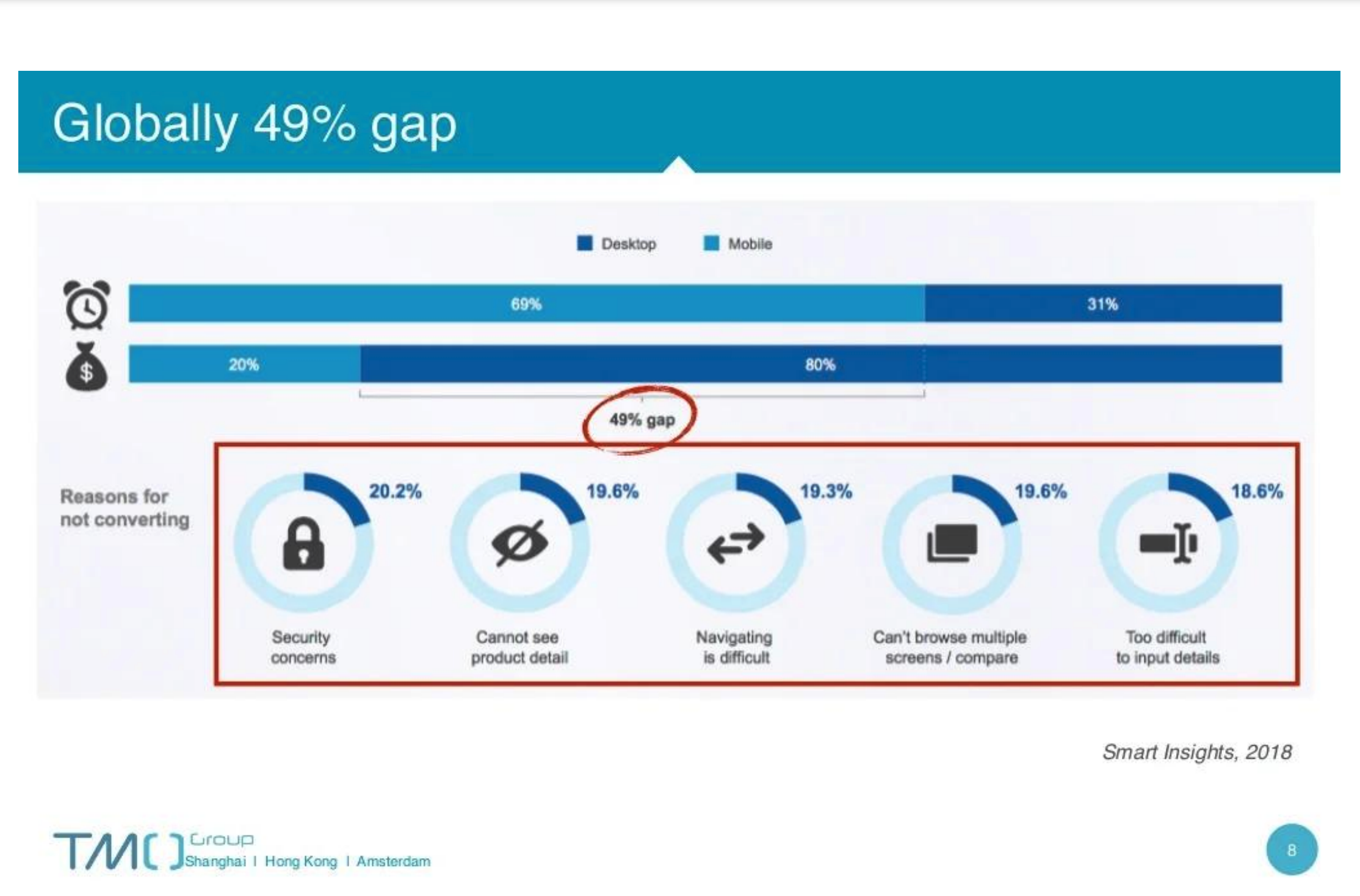 Globally 49% gap

Desktop Mobile

69% 31%

20% 80%

49% gap

Reasons for not converting

20.2%
Security concerns

19.6%
Cannot see product detail

19.3%
Navigating is difficult

19.6%
Can't browse multiple screens / compare

18.6%
Too difficult to input details

Smart Insights, 2018

TMO Group
Shanghai I Hong Kong I Amsterdam

8